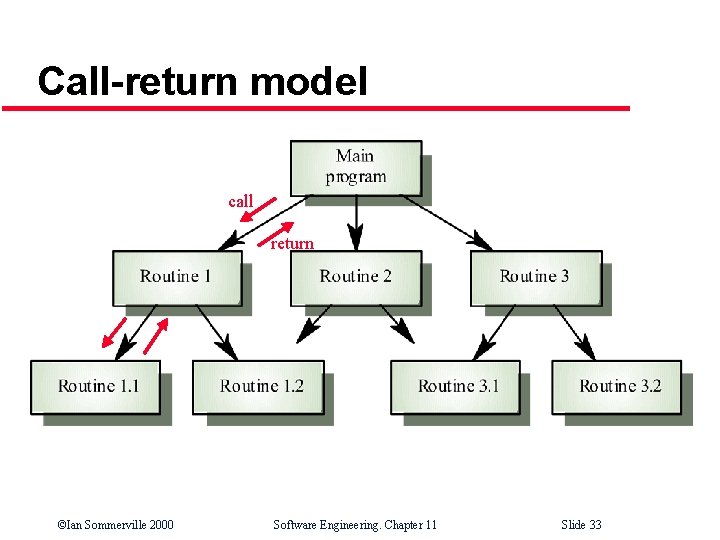 Call-return model

Main program

call

return

Routine 1

Routine 2

Routine 3

Routine 1.1

Routine 1.2

Routine 3.1

Routine 3.2

©Ian Sommerville 2000

Software Engineering. Chapter 11

Slide 33